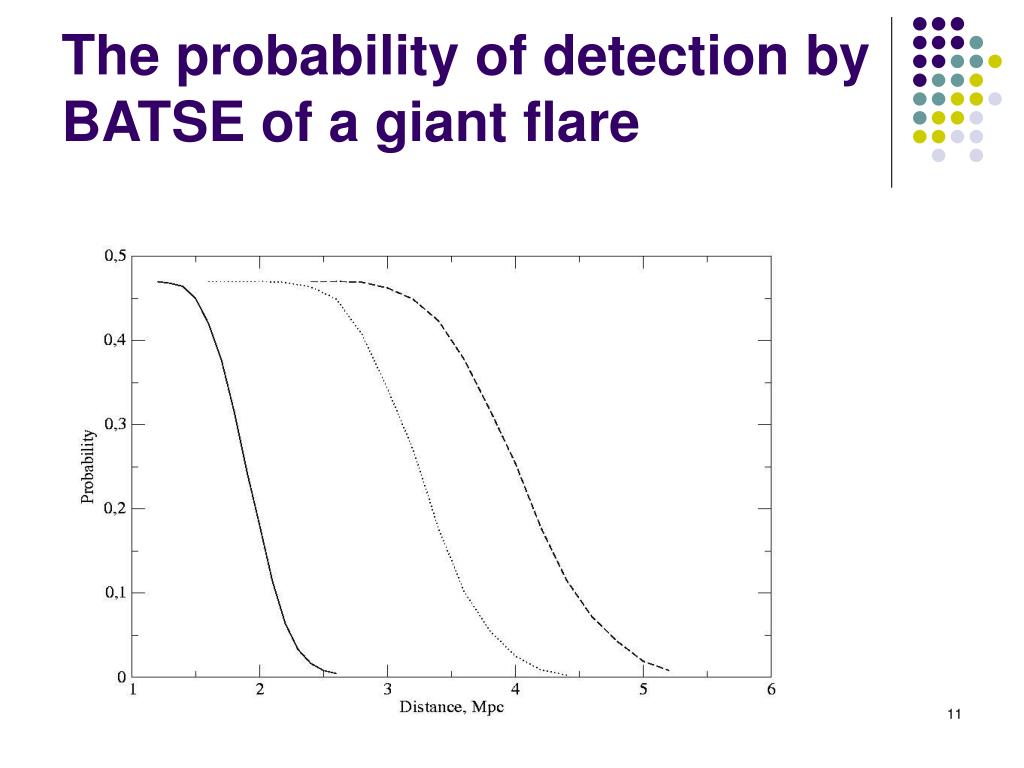 The probability of detection by BATSE of a giant flare

0,5
0,4
0,3
0,2
0,1
0
Probability
1
2
3
4
5
6
Distance, Mpc

11